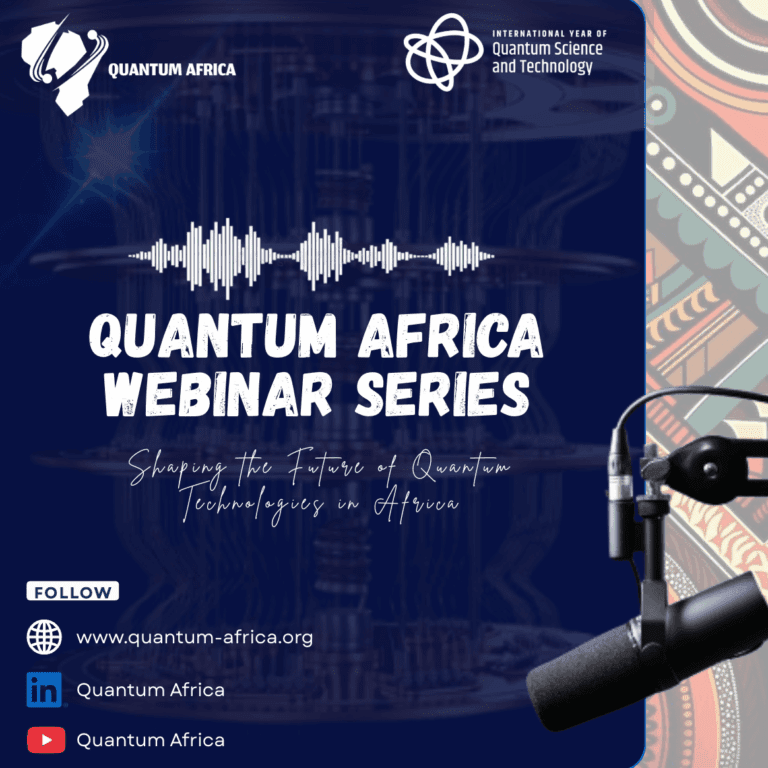 QUANTUM AFRICA

INTERNATIONAL YEAR OF Quantum Science and Technology

QUANTUM AFRICA WEBINAR SERIES

Shaping the Future of Quantum Technologies in Africa

FOLLOW

www.quantum-africa.org

in Quantum Africa

Quantum Africa